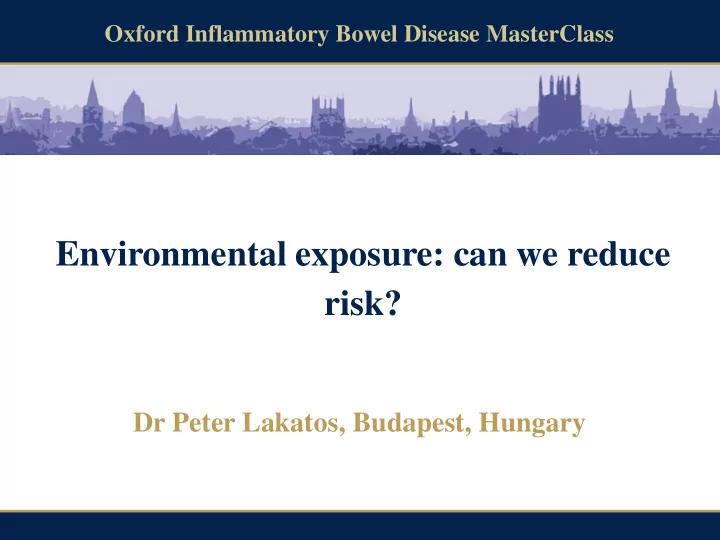 Oxford Inflammatory Bowel Disease MasterClass

Environmental exposure: can we reduce risk?

Dr Peter Lakatos, Budapest, Hungary